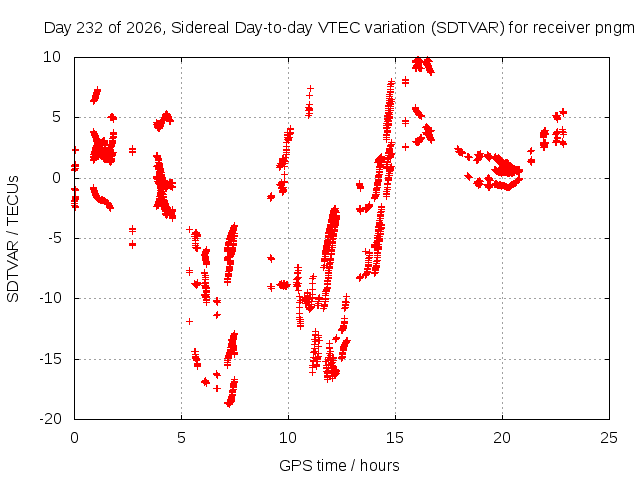 Day 232 of 2026, Sidereal Day-to-day VTEC variation (SDTVAR) for receiver pngm

SDTVAR / TECUs

10
5
0
-5
-10
-15
-20

0 5 10 15 20 25

GPS time / hours